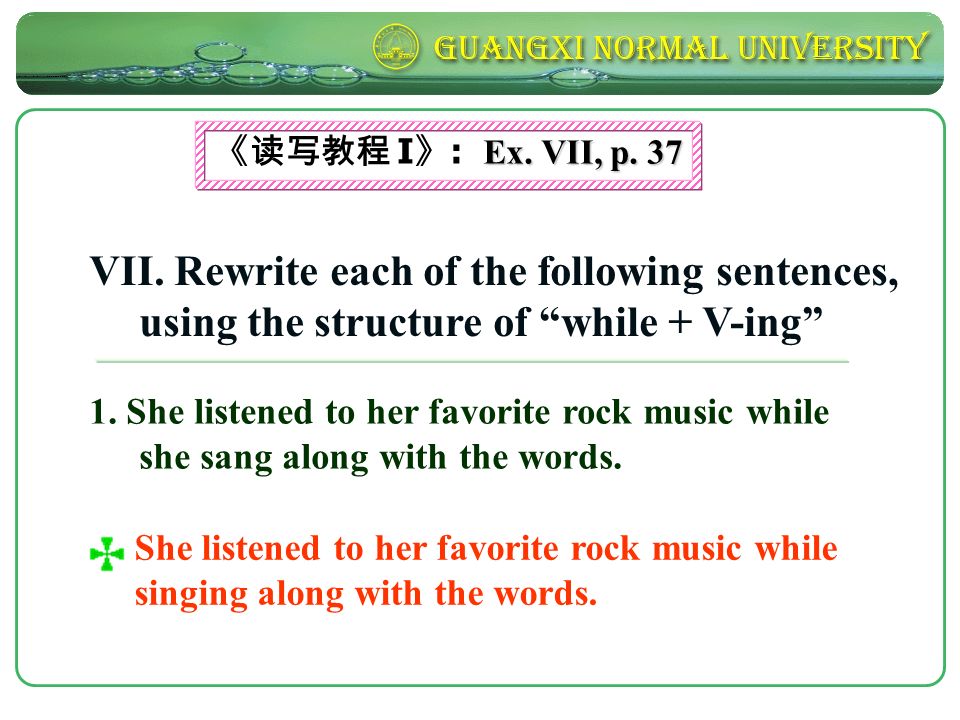 GUANGXI NORMAL UNIVERSITY

《读写教程 I》： Ex. VII, p. 37

VII. Rewrite each of the following sentences, using the structure of “while + V-ing”

1. She listened to her favorite rock music while she sang along with the words.

She listened to her favorite rock music while singing along with the words.